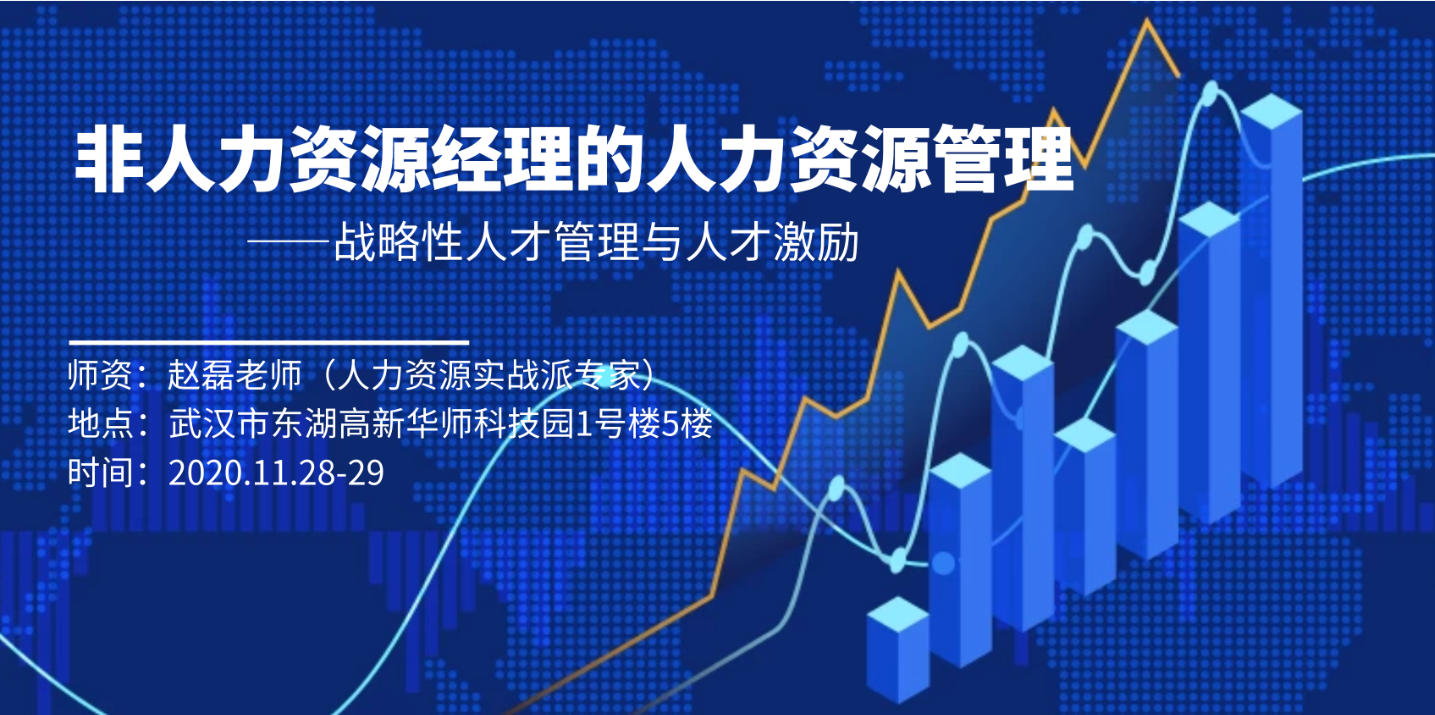 非人力资源经理的人力资源管理

——战略性人才管理与人才激励

师资：赵磊老师（人力资源实战派专家）
地点：武汉市东湖高新华师科技园1号楼5楼
时间：2020.11.28-29